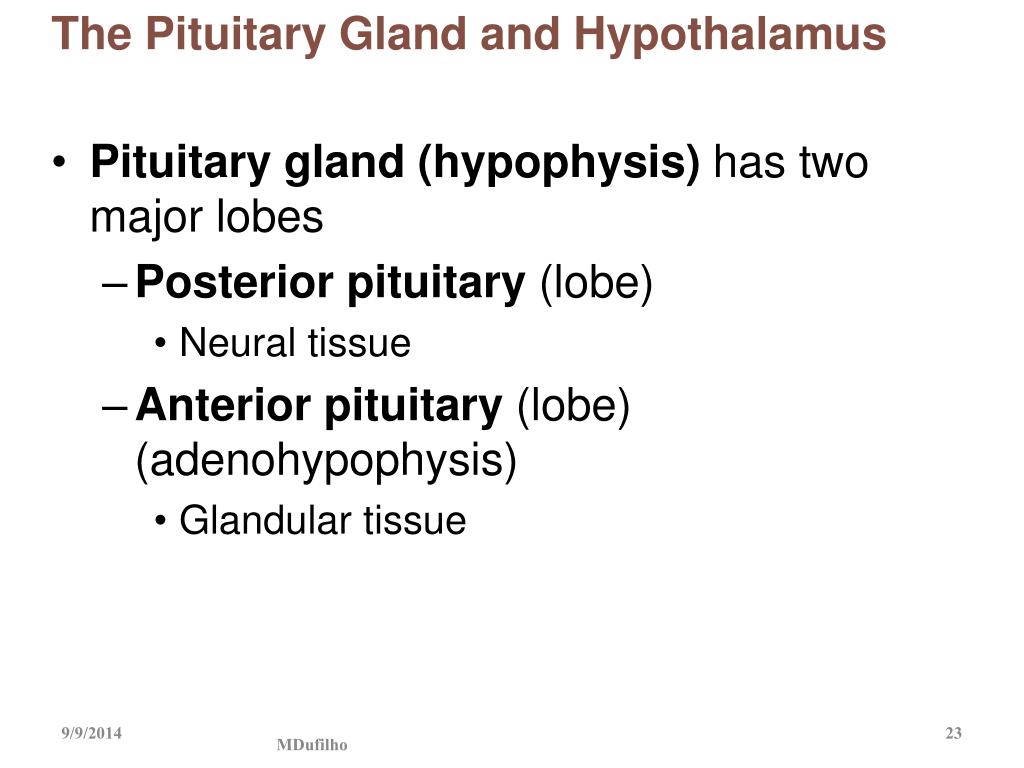 The Pituitary Gland and Hypothalamus

• Pituitary gland (hypophysis) has two major lobes
– Posterior pituitary (lobe)
• Neural tissue
– Anterior pituitary (lobe) (adenohypophysis)
• Glandular tissue

9/9/2014
MDufilho
23